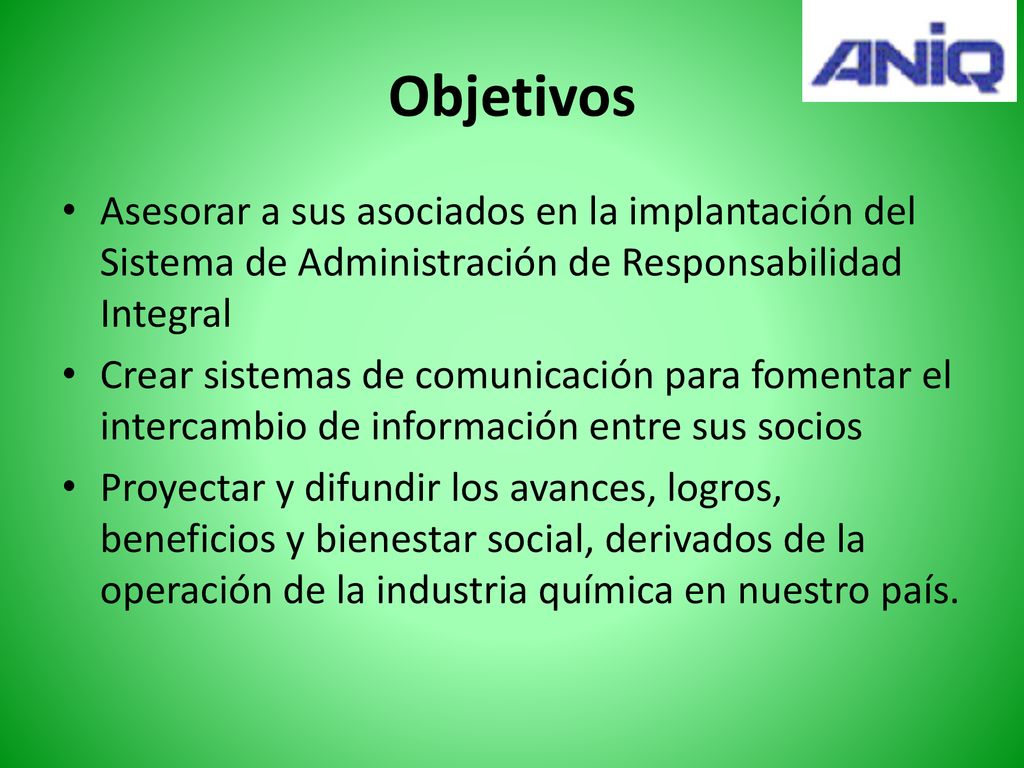 ANIQ

Objetivos

• Asesorar a sus asociados en la implantación del Sistema de Administración de Responsabilidad Integral

• Crear sistemas de comunicación para fomentar el intercambio de información entre sus socios

• Proyectar y difundir los avances, logros, beneficios y bienestar social, derivados de la operación de la industria química en nuestro país.